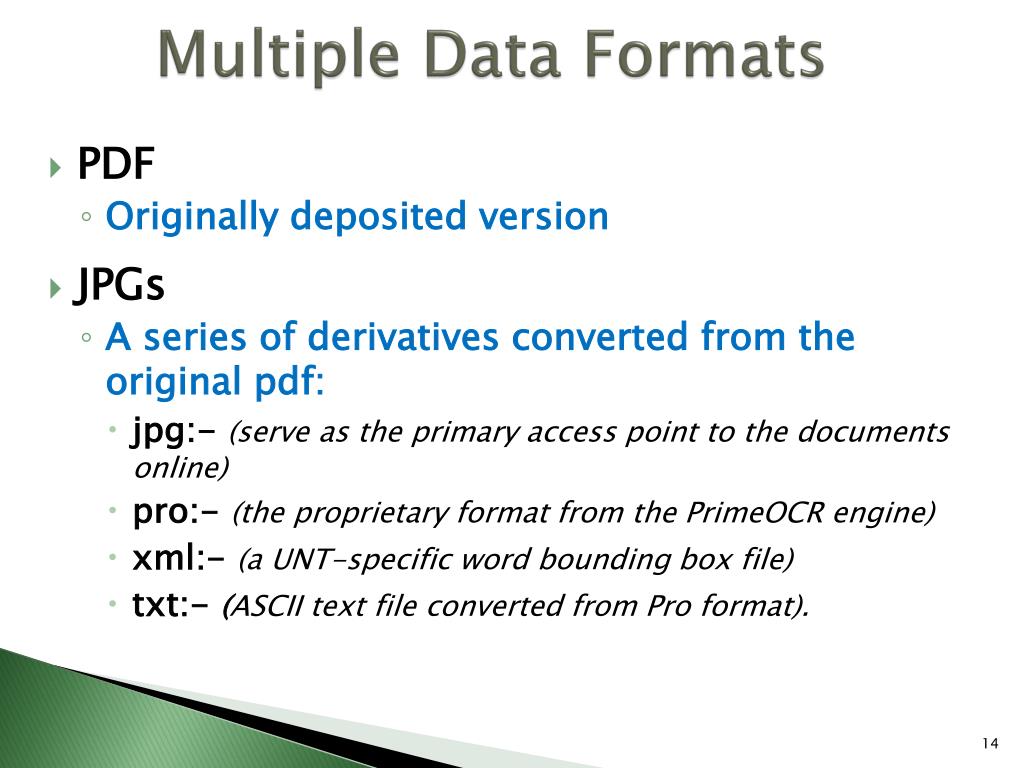 Multiple Data Formats

PDF

Originally deposited version

JPGs

A series of derivatives converted from the original pdf:

jpg:- (serve as the primary access point to the documents online)

pro:- (the proprietary format from the PrimeOCR engine)

xml:- (a UNT-specific word bounding box file)

txt:- (ASCII text file converted from Pro format).

14